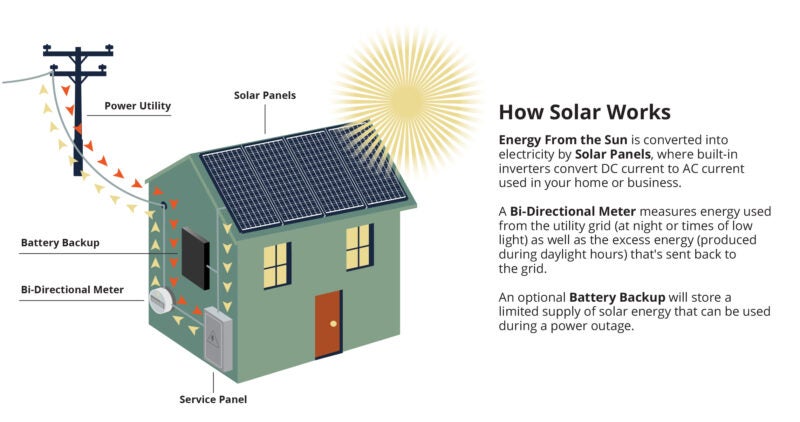 Power Utility

Solar Panels

Battery Backup

Bi-Directional Meter

Service Panel

How Solar Works

Energy From the Sun is converted into electricity by Solar Panels, where built-in inverters convert DC current to AC current used in your home or business.

A Bi-Directional Meter measures energy used from the utility grid (at night or times of low light) as well as the excess energy (produced during daylight hours) that's sent back to the grid.

An optional Battery Backup will store a limited supply of solar energy that can be used during a power outage.